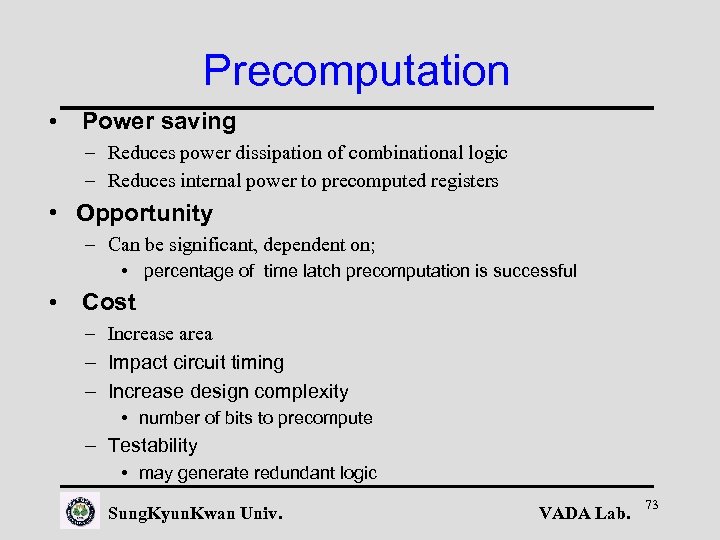 Precomputation

• Power saving
– Reduces power dissipation of combinational logic
– Reduces internal power to precomputed registers

• Opportunity
– Can be significant, dependent on;
• percentage of time latch precomputation is successful

• Cost
– Increase area
– Impact circuit timing
– Increase design complexity
• number of bits to precompute
– Testability
• may generate redundant logic

SungKyunKwan Univ.

VADA Lab.

73